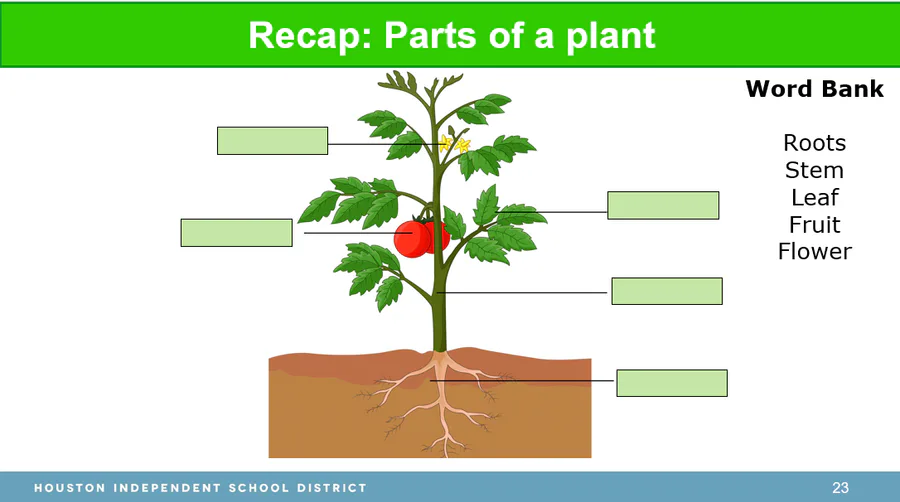 Recap: Parts of a plant

Word Bank

Roots
Stem
Leaf
Fruit
Flower

HOUSTON INDEPENDENT SCHOOL DISTRICT

23